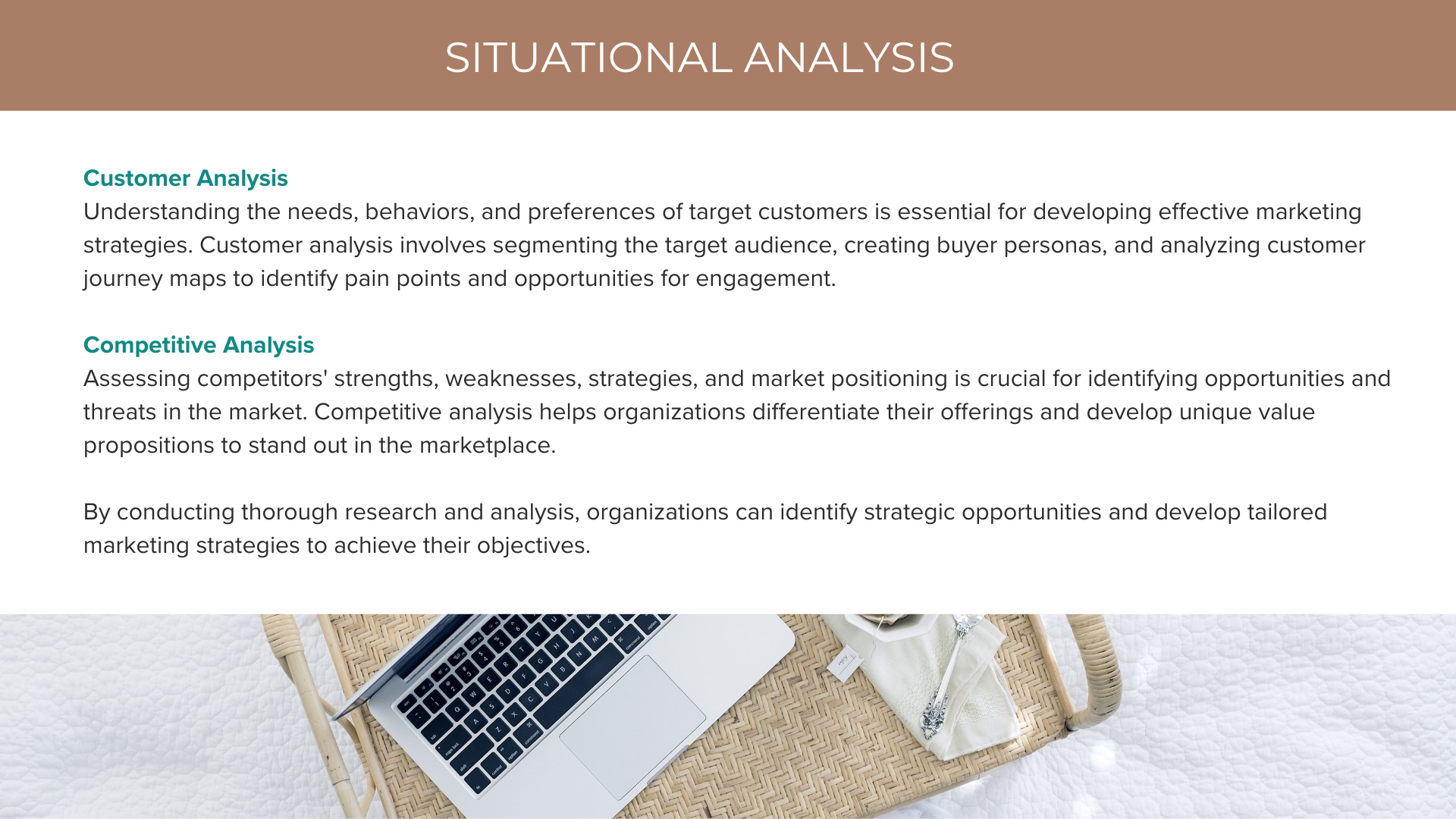 SITUATIONAL ANALYSIS

Customer Analysis
Understanding the needs, behaviors, and preferences of target customers is essential for developing effective marketing strategies. Customer analysis involves segmenting the target audience, creating buyer personas, and analyzing customer journey maps to identify pain points and opportunities for engagement.

Competitive Analysis
Assessing competitors' strengths, weaknesses, strategies, and market positioning is crucial for identifying opportunities and threats in the market. Competitive analysis helps organizations differentiate their offerings and develop unique value propositions to stand out in the marketplace.

By conducting thorough research and analysis, organizations can identify strategic opportunities and develop tailored marketing strategies to achieve their objectives.